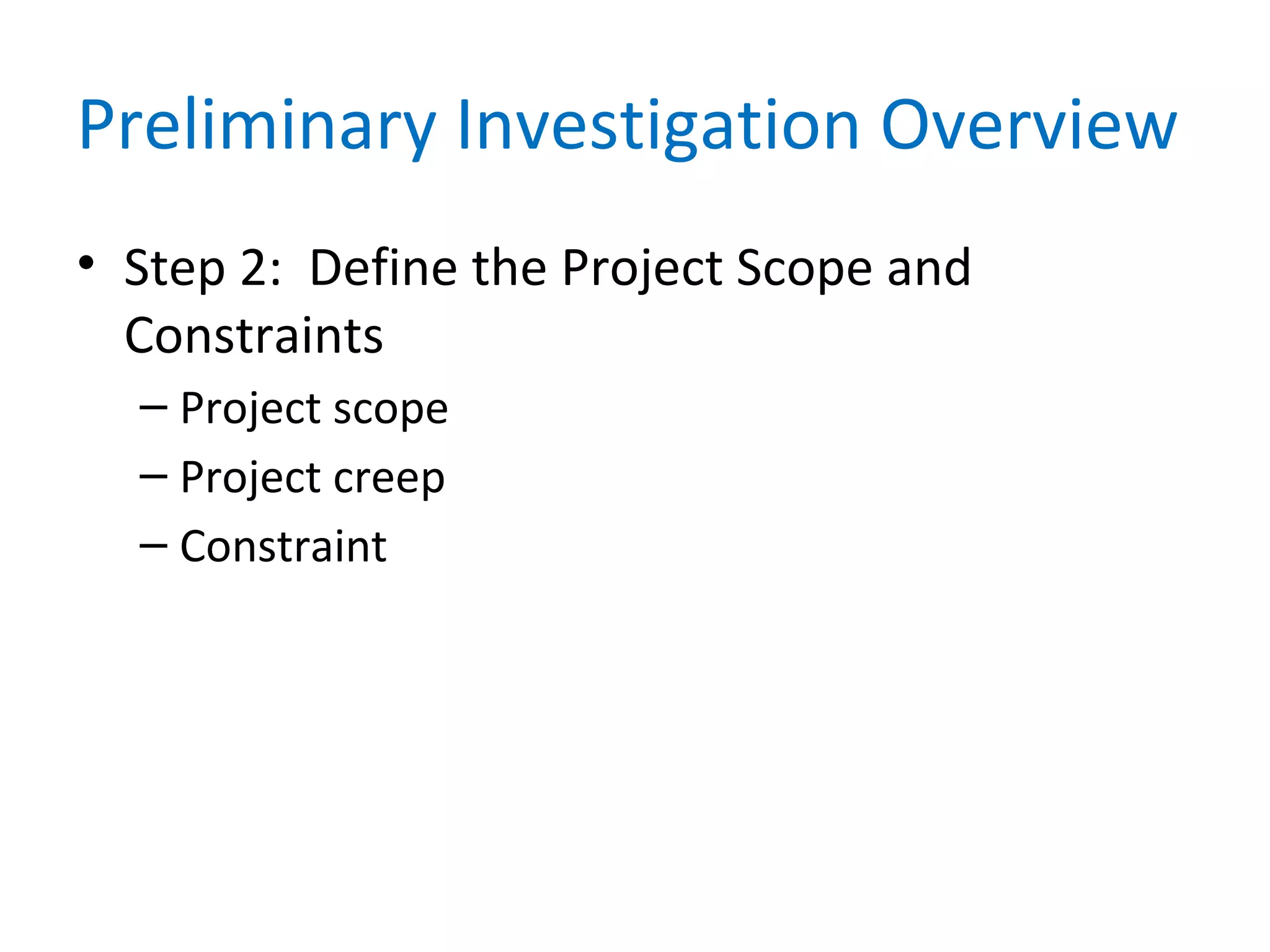 Preliminary Investigation Overview

• Step 2: Define the Project Scope and Constraints
– Project scope
– Project creep
– Constraint